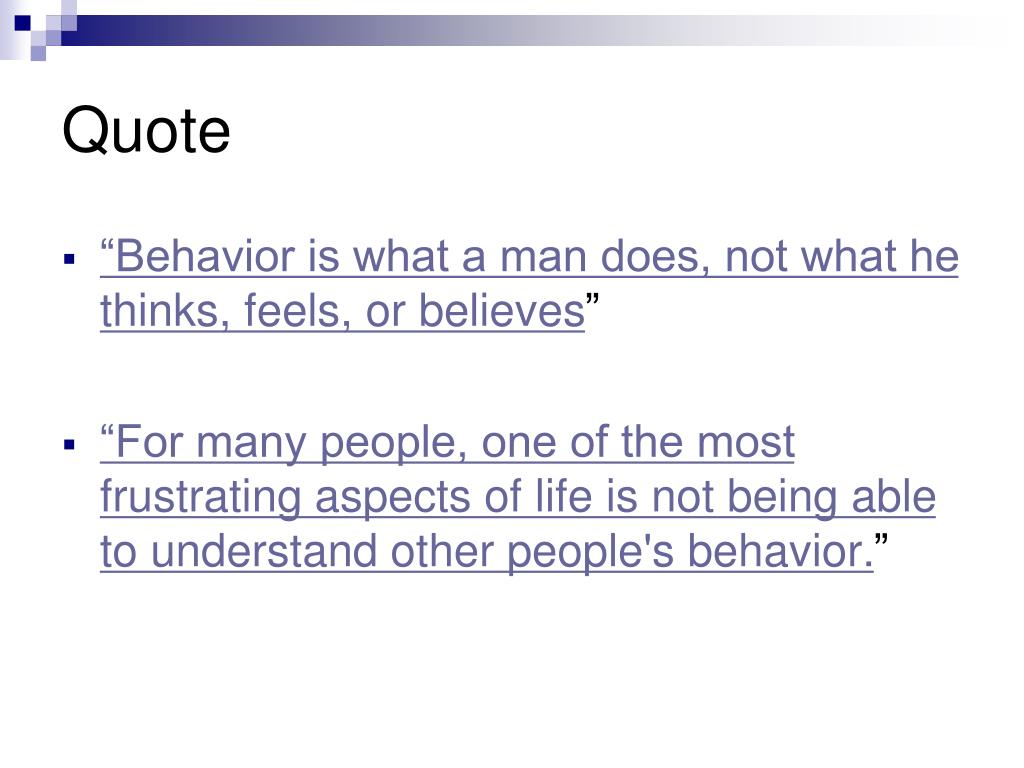 Quote

▪ “Behavior is what a man does, not what he thinks, feels, or believes”

▪ “For many people, one of the most frustrating aspects of life is not being able to understand other people's behavior.”